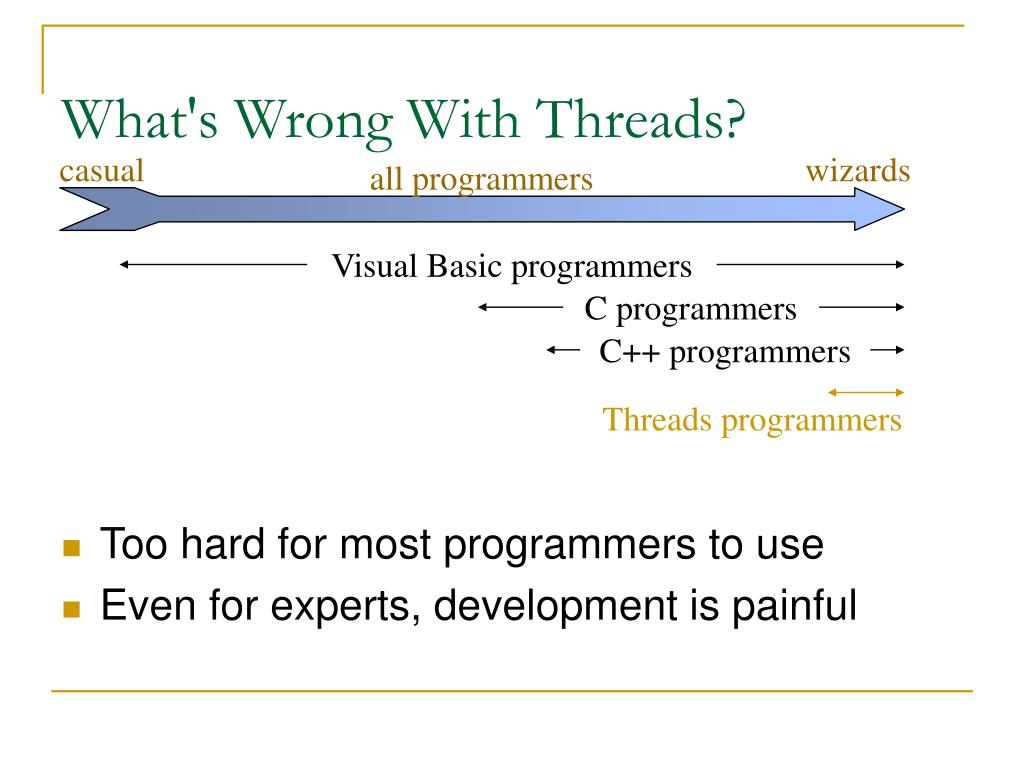 What's Wrong With Threads?

casual

all programmers

wizards

Visual Basic programmers

C programmers

C++ programmers

Threads programmers

Too hard for most programmers to use

Even for experts, development is painful